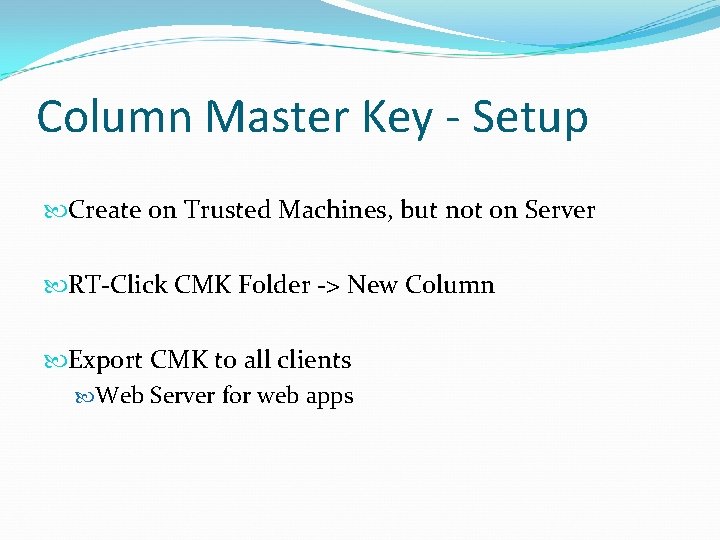 Column Master Key - Setup

Create on Trusted Machines, but not on Server

RT-Click CMK Folder -> New Column

Export CMK to all clients

Web Server for web apps